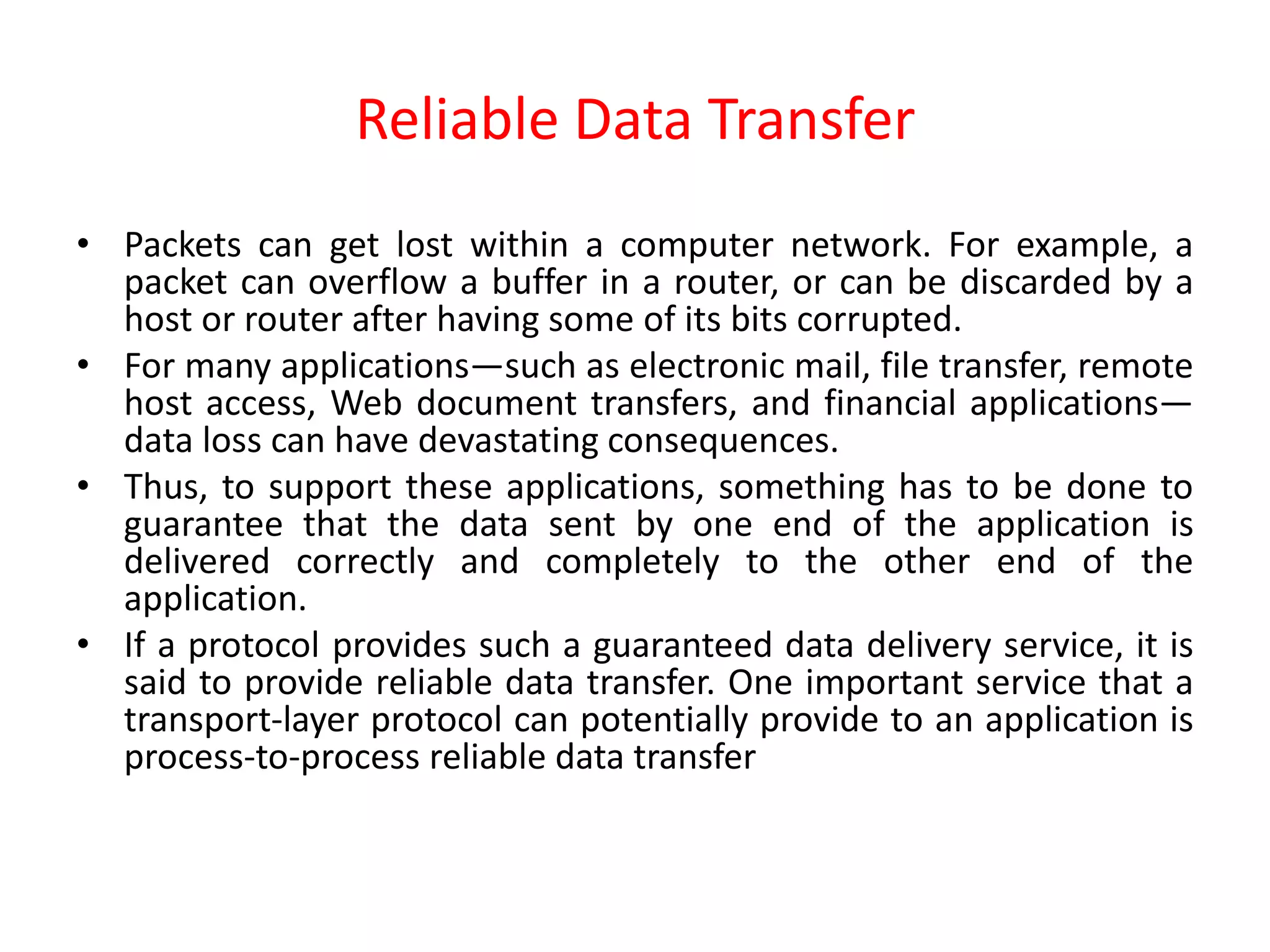 Reliable Data Transfer

• Packets can get lost within a computer network. For example, a packet can overflow a buffer in a router, or can be discarded by a host or router after having some of its bits corrupted.
• For many applications—such as electronic mail, file transfer, remote host access, Web document transfers, and financial applications—data loss can have devastating consequences.
• Thus, to support these applications, something has to be done to guarantee that the data sent by one end of the application is delivered correctly and completely to the other end of the application.
• If a protocol provides such a guaranteed data delivery service, it is said to provide reliable data transfer. One important service that a transport-layer protocol can potentially provide to an application is process-to-process reliable data transfer